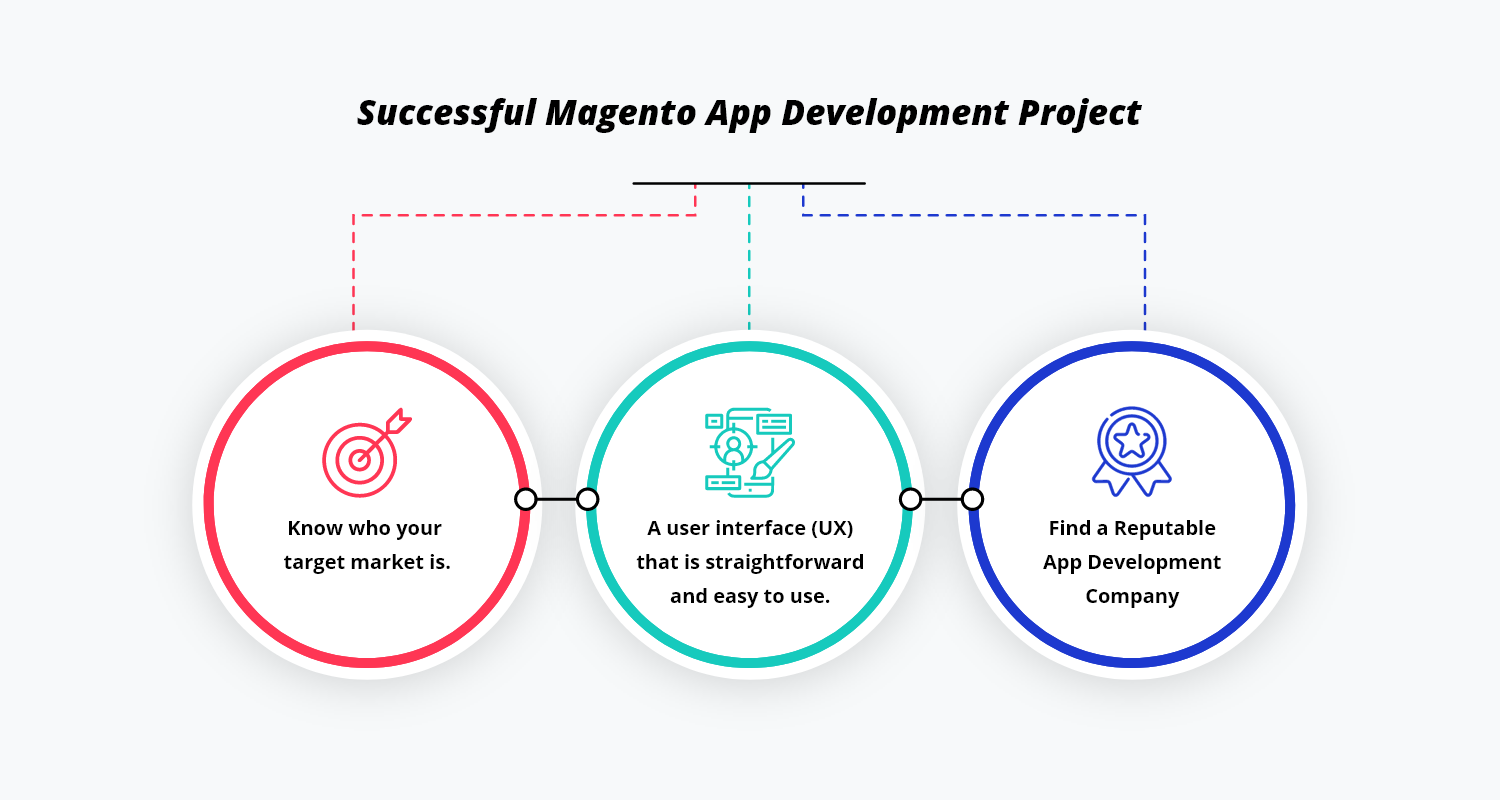 Successful Magento App Development Project

Know who your target market is.

A user interface (UX) that is straightforward and easy to use.

Find a Reputable App Development Company